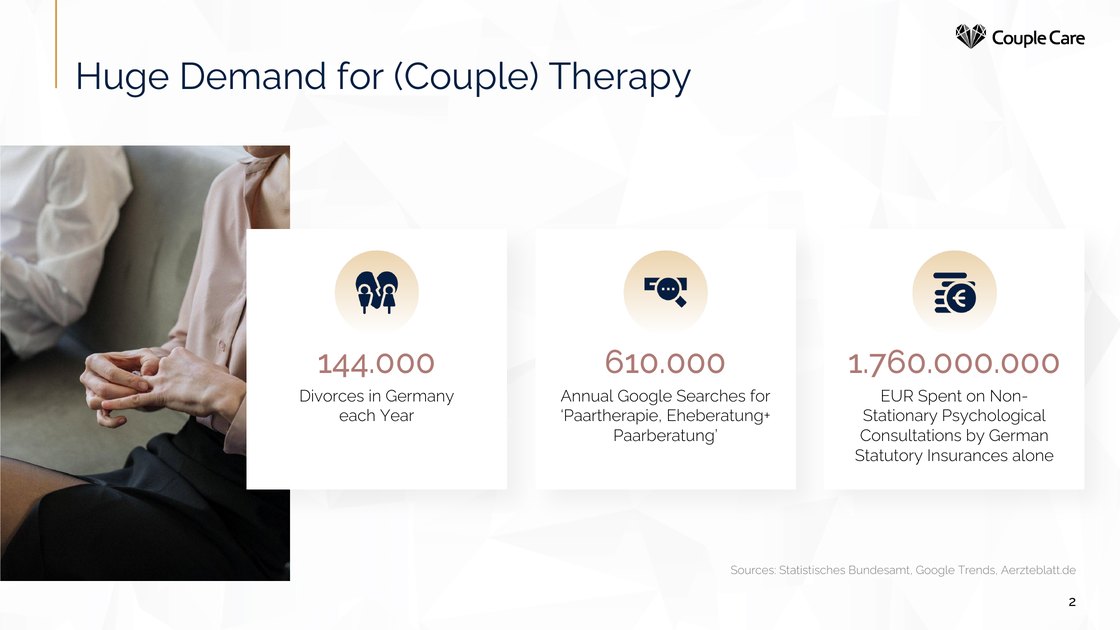 Couple Care

Huge Demand for (Couple) Therapy

144.000

Divorces in Germany each Year

610.000

Annual Google Searches for 'Paartherapie, Eheberatung+ Paarberatung'

1.760.000.000

EUR Spent on Non-Stationary Psychological Consultations by German Statutory Insurances alone

Sources: Statistisches Bundesamt, Google Trends, Aerzteblatt.de

2